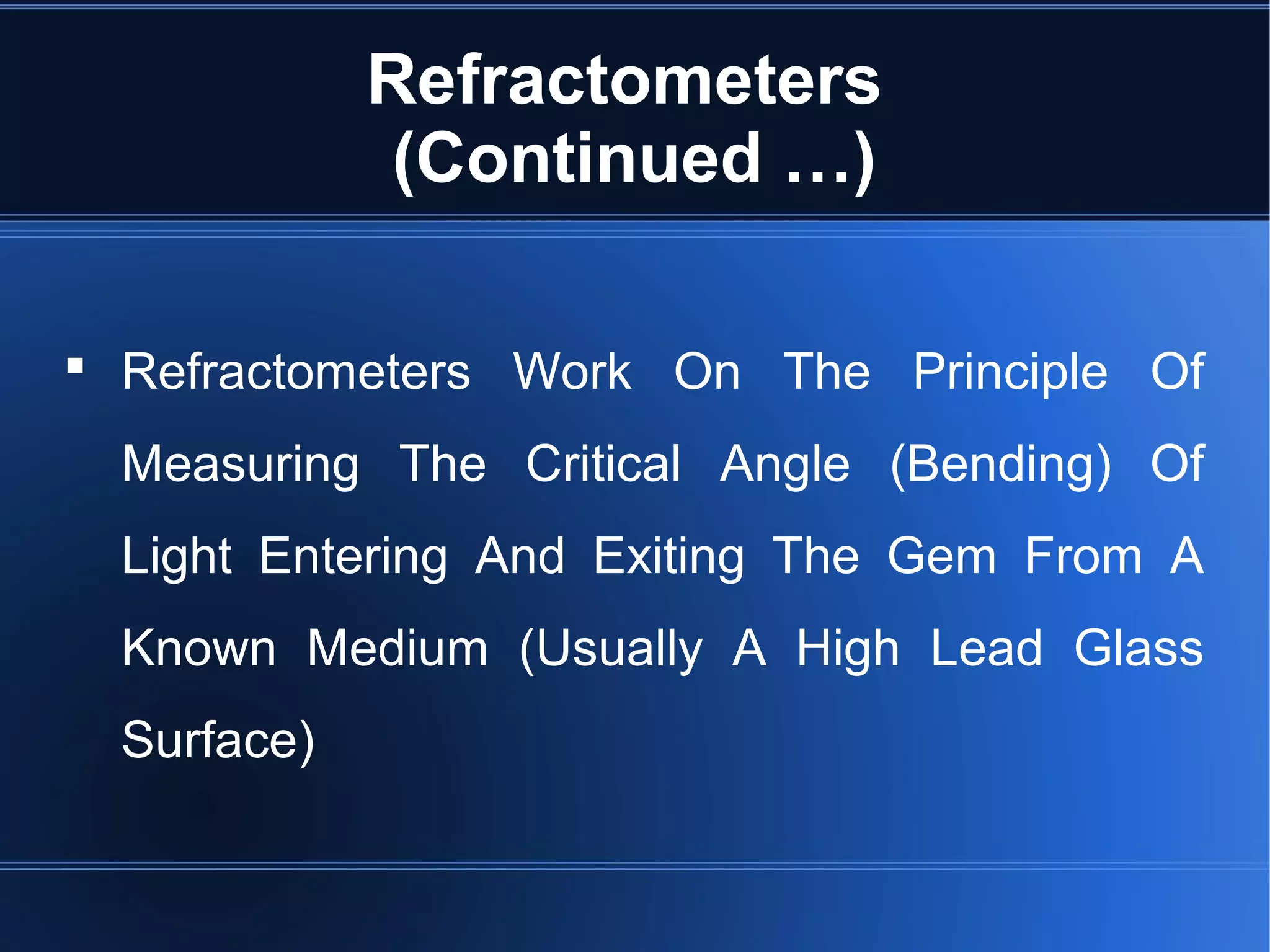 Refractometers (Continued …)

▪ Refractometers Work On The Principle Of Measuring The Critical Angle (Bending) Of Light Entering And Exiting The Gem From A Known Medium (Usually A High Lead Glass Surface)